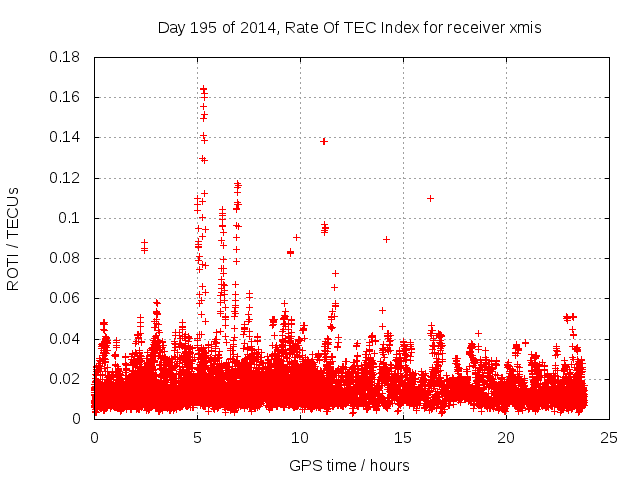 Day 195 of 2014, Rate Of TEC Index for receiver xmis

ROTI / TECUs

0.18
0.16
0.14
0.12
0.1
0.08
0.06
0.04
0.02
0

0
5
10
15
20
25

GPS time / hours